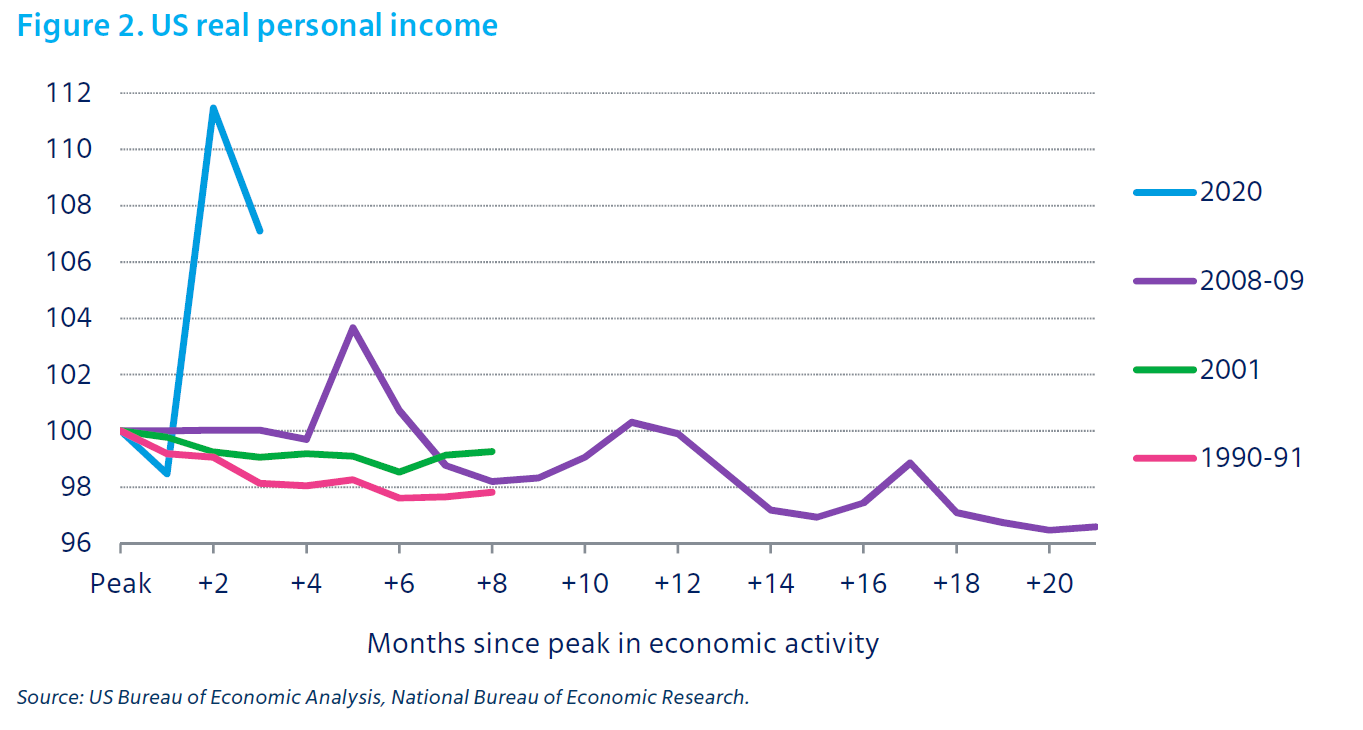 Figure 2. US real personal income

112
110
108
106
104
102
100
98
96

Peak +2 +4 +6 +8 +10 +12 +14 +16 +18 +20

Months since peak in economic activity

2020
2008-09
2001
1990-91

Source: US Bureau of Economic Analysis, National Bureau of Economic Research.